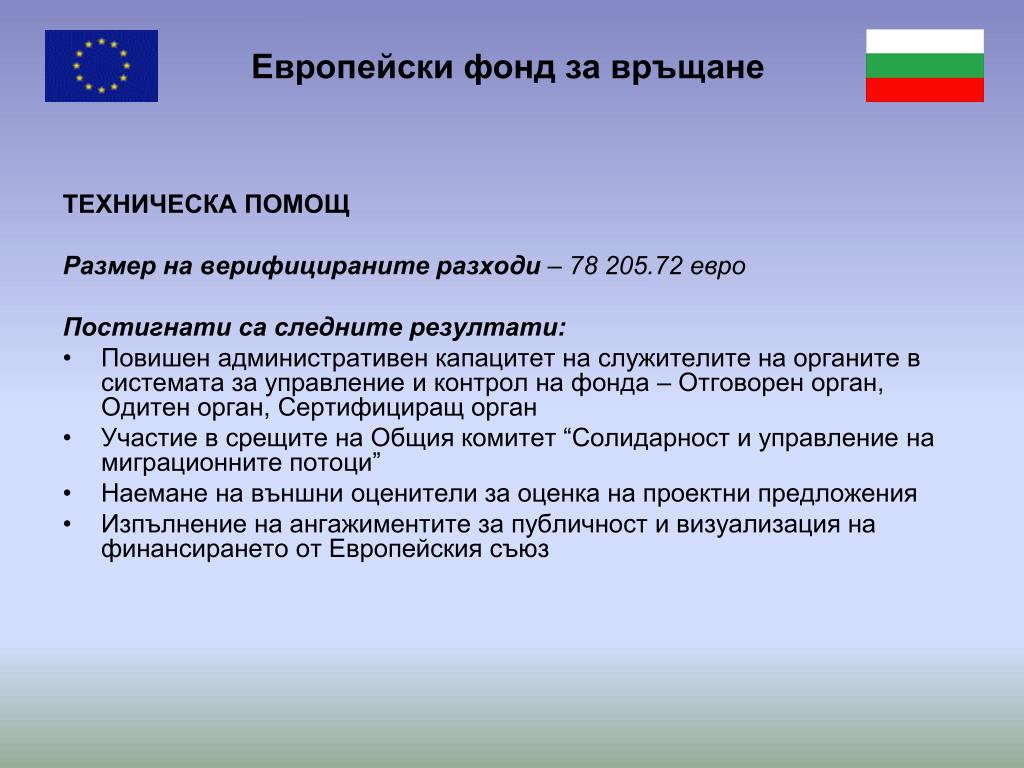 Европейски фонд за връщане

ТЕХНИЧЕСКА ПОМОЩ

Размер на верифицираните разходи – 78 205.72 евро

Постигнати са следните резултати:
• Повишен административен капацитет на служителите на органите в системата за управление и контрол на фонда – Отговорен орган, Одитен орган, Сертифициращ орган
• Участие в срещите на Общия комитет “Солидарност и управление на миграционните потоци”
• Наемане на външни оценители за оценка на проектни предложения
• Изпълнение на ангажиментите за публичност и визуализация на финансирането от Европейския съюз